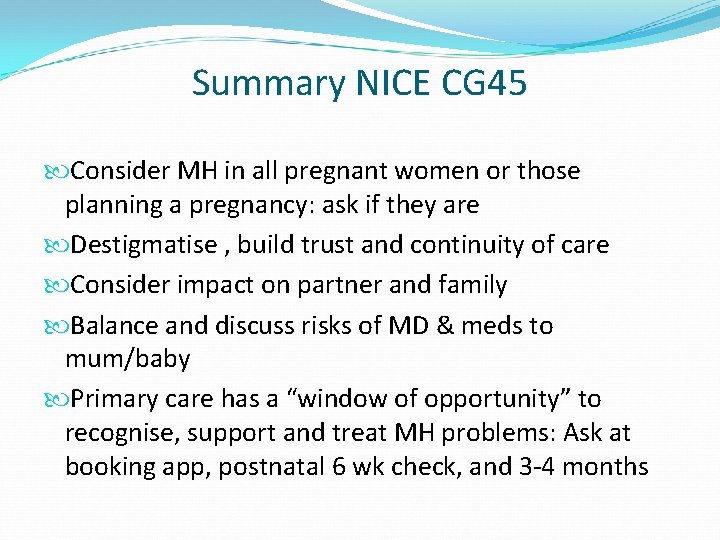 Summary NICE CG45

Consider MH in all pregnant women or those planning a pregnancy: ask if they are

Destigmatise , build trust and continuity of care

Consider impact on partner and family

Balance and discuss risks of MD & meds to mum/baby

Primary care has a “window of opportunity” to recognise, support and treat MH problems: Ask at booking app, postnatal 6 wk check, and 3-4 months